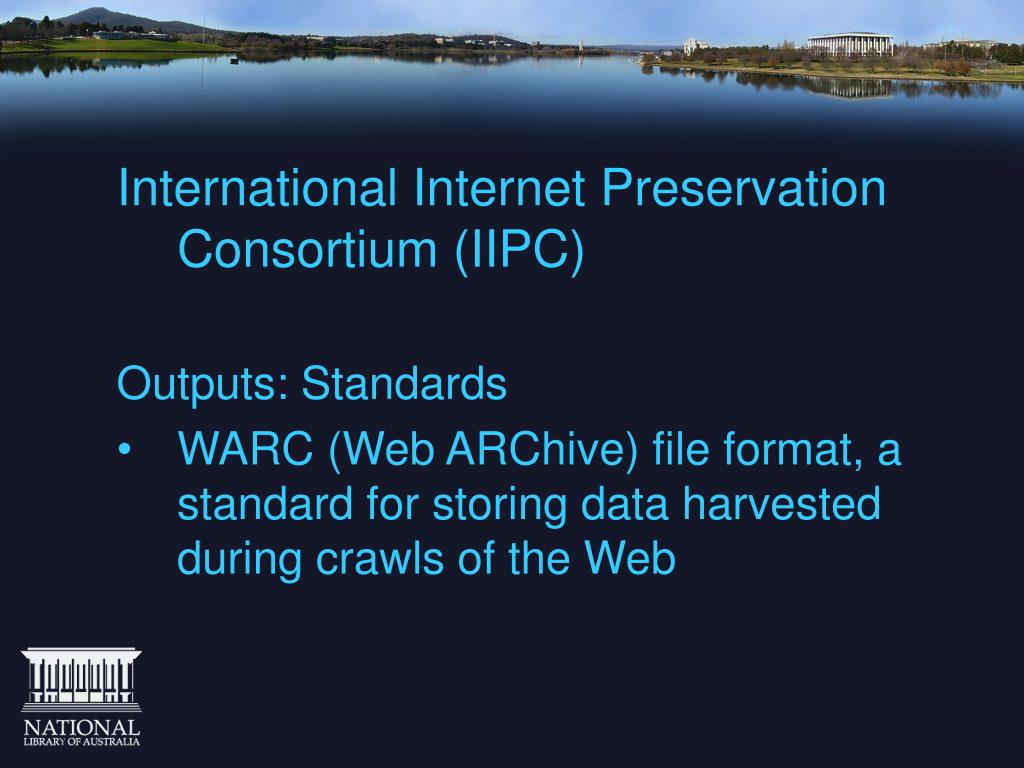 International Internet Preservation Consortium (IIPC)

Outputs: Standards

• WARC (Web ARChive) file format, a standard for storing data harvested during crawls of the Web

NATIONAL
LIBRARY OF AUSTRALIA